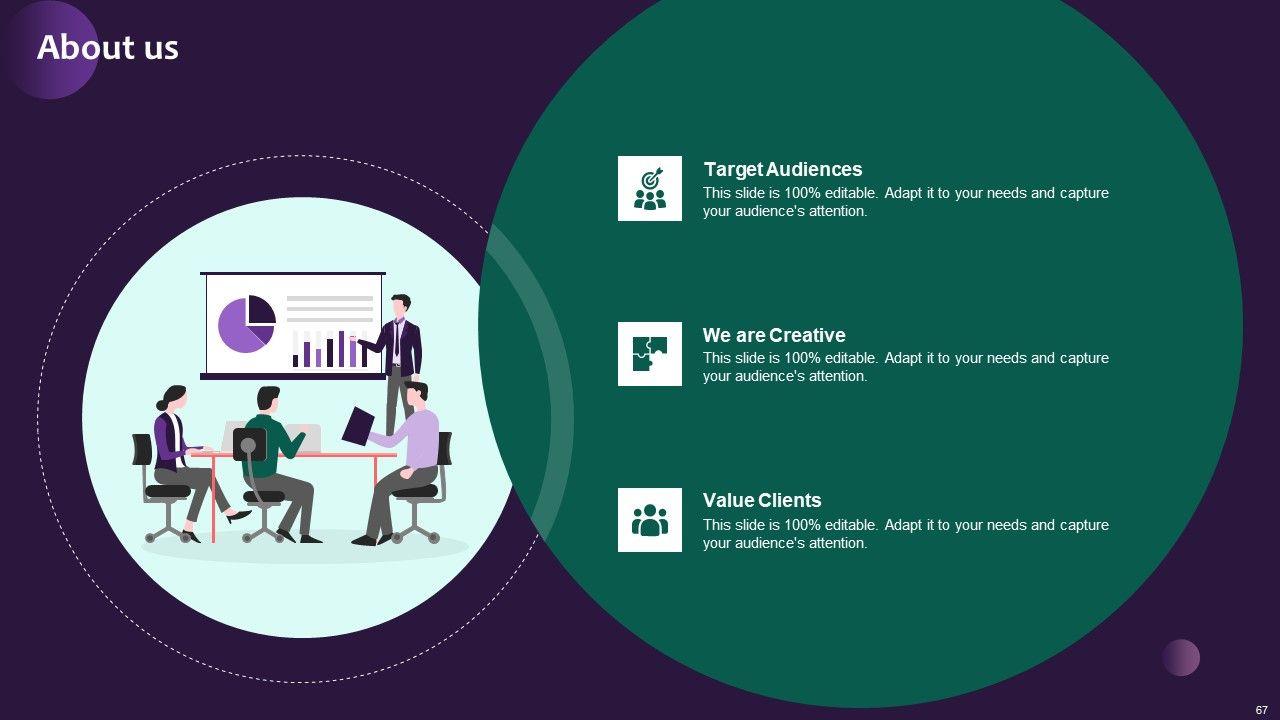 About us

Target Audiences
This slide is 100% editable. Adapt it to your needs and capture your audience's attention.

We are Creative
This slide is 100% editable. Adapt it to your needs and capture your audience's attention.

Value Clients
This slide is 100% editable. Adapt it to your needs and capture your audience's attention.

67